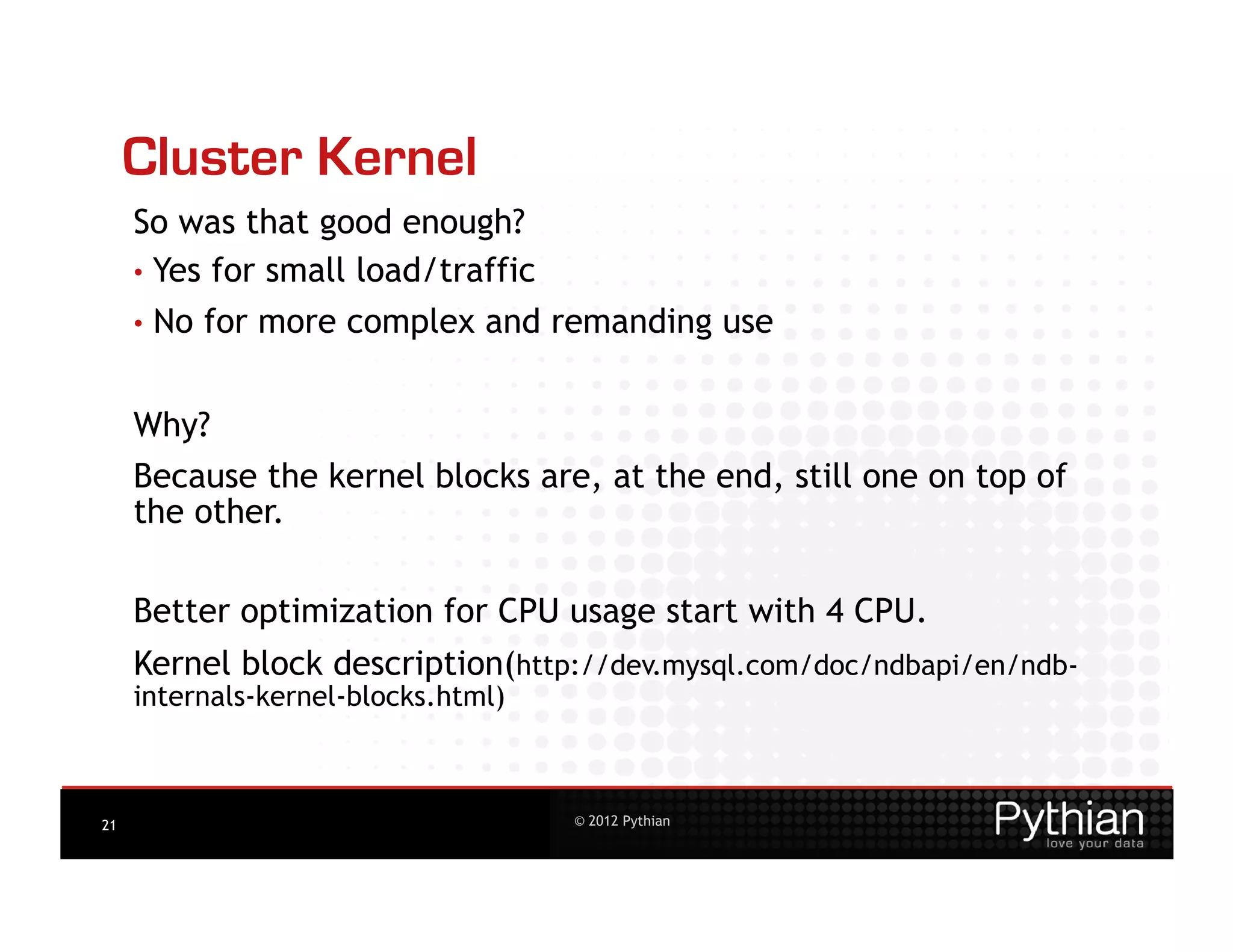 Cluster Kernel

So was that good enough?

• Yes for small load/traffic

• No for more complex and remanding use

Why?

Because the kernel blocks are, at the end, still one on top of the other.

Better optimization for CPU usage start with 4 CPU.

Kernel block description(http://dev.mysql.com/doc/ndbapi/en/ndb-internals-kernel-blocks.html)

21

© 2012 Pythian

Pythian
love your data